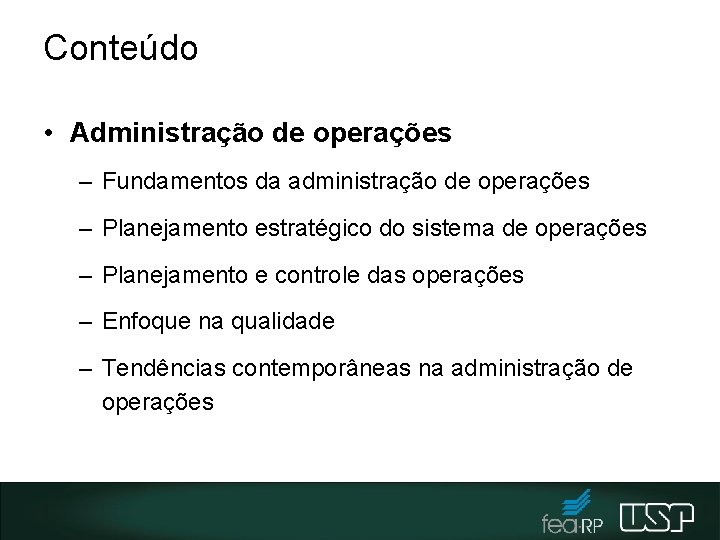 Conteúdo

• **Administração de operações**

– Fundamentos da administração de operações

– Planejamento estratégico do sistema de operações

– Planejamento e controle das operações

– Enfoque na qualidade

– Tendências contemporâneas na administração de operações

fea-RP USP